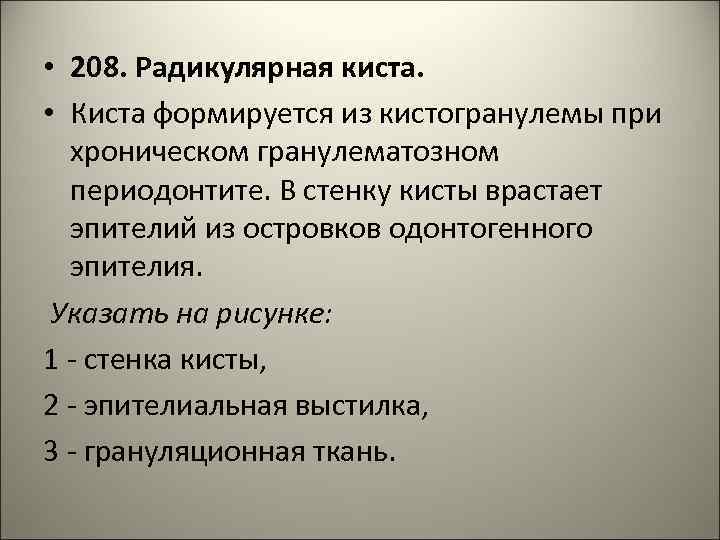 • 208. Радикулярная киста.

• Киста формируется из кистогранулемы при хроническом гранулематозном периодонтите. В стенку кисты врастает эпителий из островков одонтогенного эпителия.

Указать на рисунке:

1 - стенка кисты,

2 - эпителиальная выстилка,

3 - грануляционная ткань.